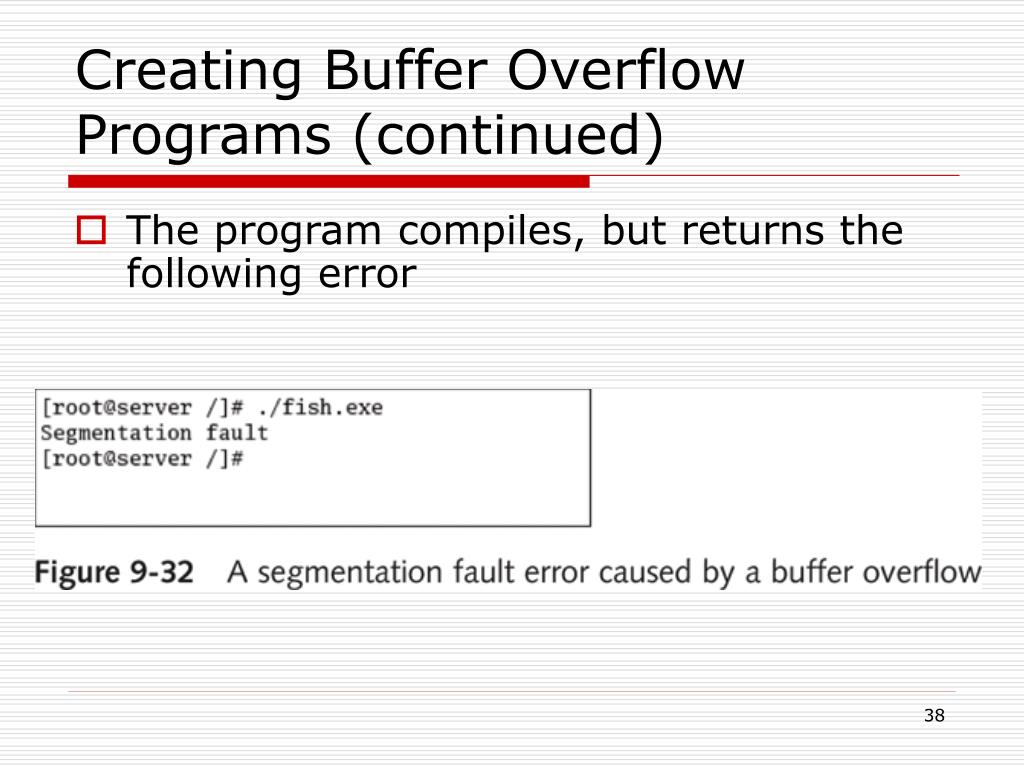 Creating Buffer Overflow Programs (continued)

The program compiles, but returns the following error

[root@server /]# ./fish.exe
Segmentation fault
[root@server /]#

Figure 9-32 A segmentation fault error caused by a buffer overflow

38